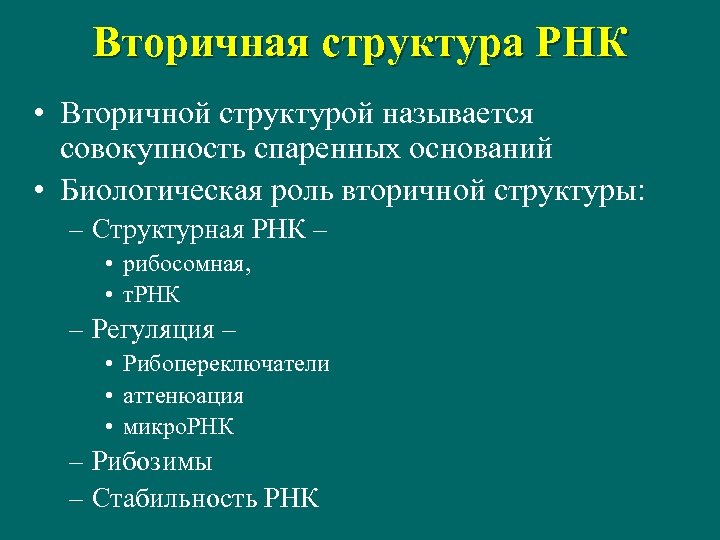 Вторичная структура РНК

• Вторичной структурой называется совокупность спаренных оснований
• Биологическая роль вторичной структуры:
– Структурная РНК –
• рибосомная,
• тРНК
– Регуляция –
• Рибопереключатели
• аттенюация
• микроРНК
– Рибозимы
– Стабильность РНК